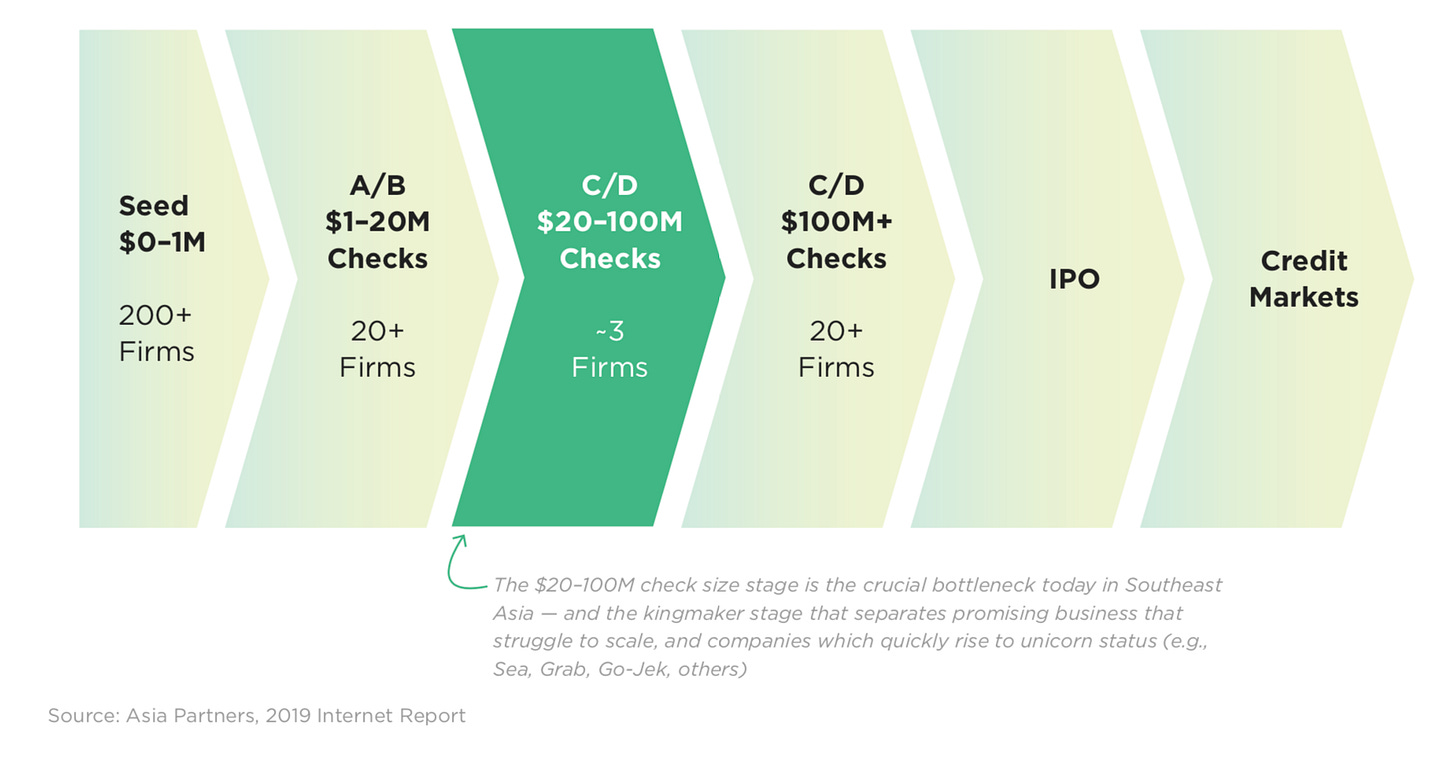 Seed
\$0–1M

200+
Firms

A/B
\$1–20M
Checks

20+
Firms

C/D
\$20–100M
Checks

~3
Firms

C/D
\$100M+
Checks

20+
Firms

IPO

Credit
Markets

The \$20–100M check size stage is the crucial bottleneck today in Southeast Asia — and the kingmaker stage that separates promising business that struggle to scale, and companies which quickly rise to unicorn status (e.g., Sea, Grab, Go-Jek, others)

Source: Asia Partners, 2019 Internet Report